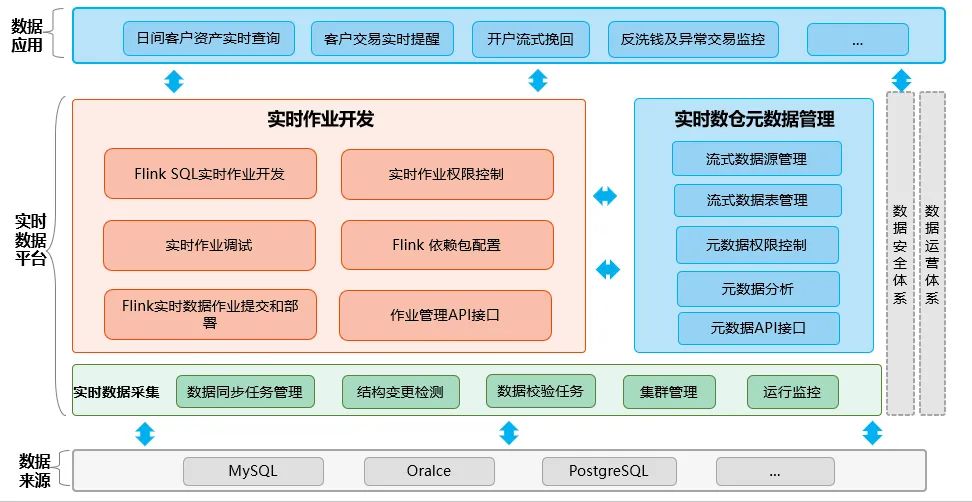 数据应用

日间客户资产实时查询
客户交易实时提醒
开户流式挽回
反洗钱及异常交易监控
...

实时数据平台

实时作业开发

Flink SQL实时作业开发
实时作业权限控制
实时作业调试
Flink 依赖包配置
Flink实时数据作业提交和部署
作业管理API接口

实时数仓元数据管理

流式数据源管理
流式数据表管理
元数据权限控制
元数据分析
元数据API接口

数据安全体系

数据运营体系

实时数据采集
数据同步任务管理
结构变更检测
数据校验任务
集群管理
运行监控

数据来源

MySQL
Oralce
PostgreSQL
...